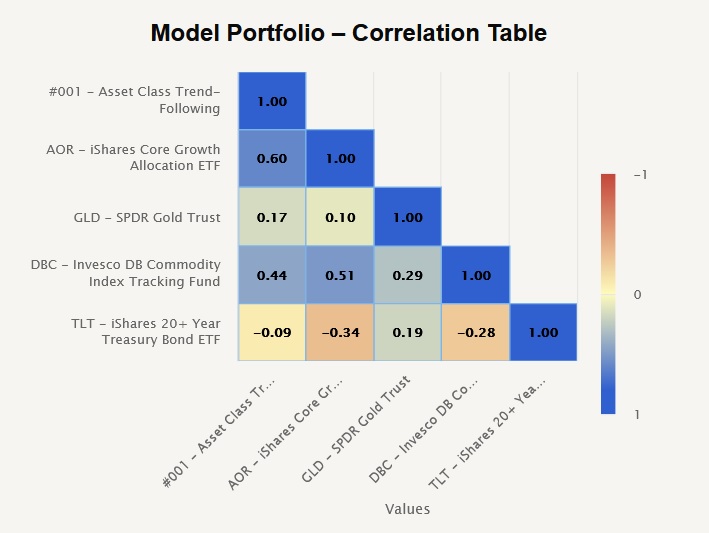 Model Portfolio – Correlation Table

| | #001 – Asset Class Tr... | AOR – iShares Core Gr... | GLD – SPDR Gold Trust | DBC – Invesco DB Co... | TLT – iShares 20+ Yea... |
|---|---|---|---|---|---|
| #001 – Asset Class Trend-Following | 1.00 | | | | |
| AOR – iShares Core Growth Allocation ETF | 0.60 | 1.00 | | | |
| GLD – SPDR Gold Trust | 0.17 | 0.10 | 1.00 | | |
| DBC – Invesco DB Commodity Index Tracking Fund | 0.44 | 0.51 | 0.29 | 1.00 | |
| TLT – iShares 20+ Year Treasury Bond ETF | −0.09 | −0.34 | 0.19 | −0.28 | 1.00 |

Values

−1
0
1